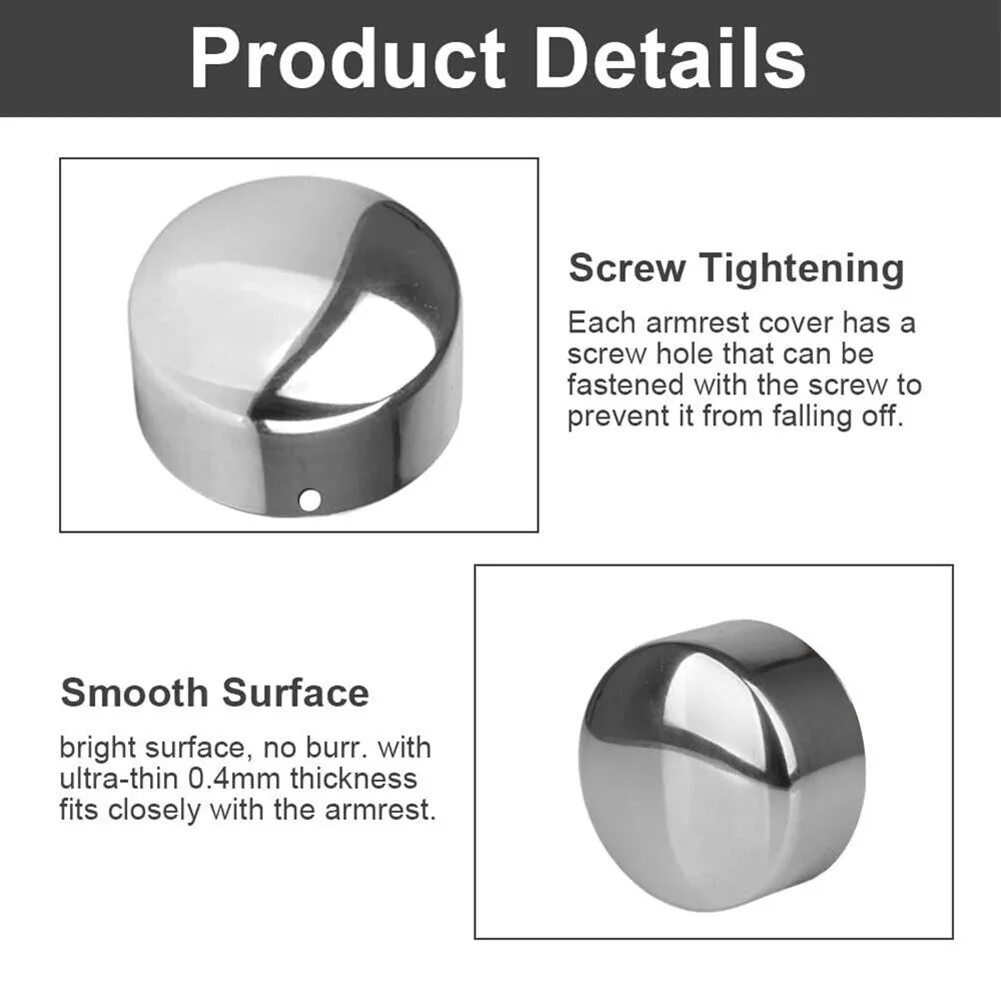 Product Details

Screw Tightening

Each armrest cover has a screw hole that can be fastened with the screw to prevent it from falling off.

Smooth Surface

bright surface, no burr. with ultra-thin 0.4mm thickness fits closely with the armrest.